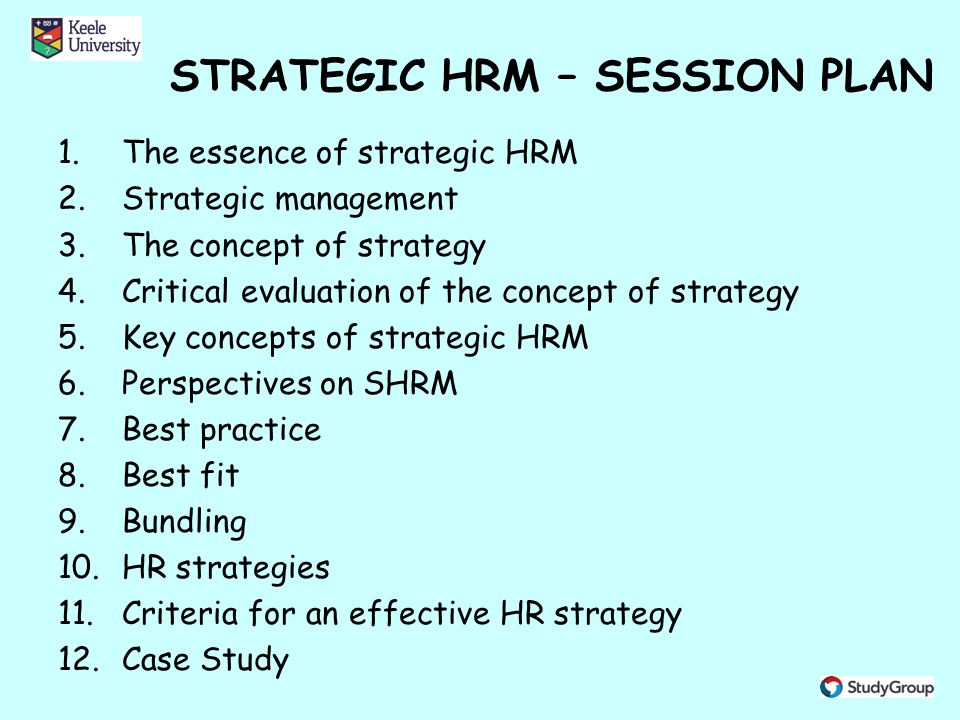 Keele University

STRATEGIC HRM – SESSION PLAN

1. The essence of strategic HRM
2. Strategic management
3. The concept of strategy
4. Critical evaluation of the concept of strategy
5. Key concepts of strategic HRM
6. Perspectives on SHRM
7. Best practice
8. Best fit
9. Bundling
10. HR strategies
11. Criteria for an effective HR strategy
12. Case Study

StudyGroup